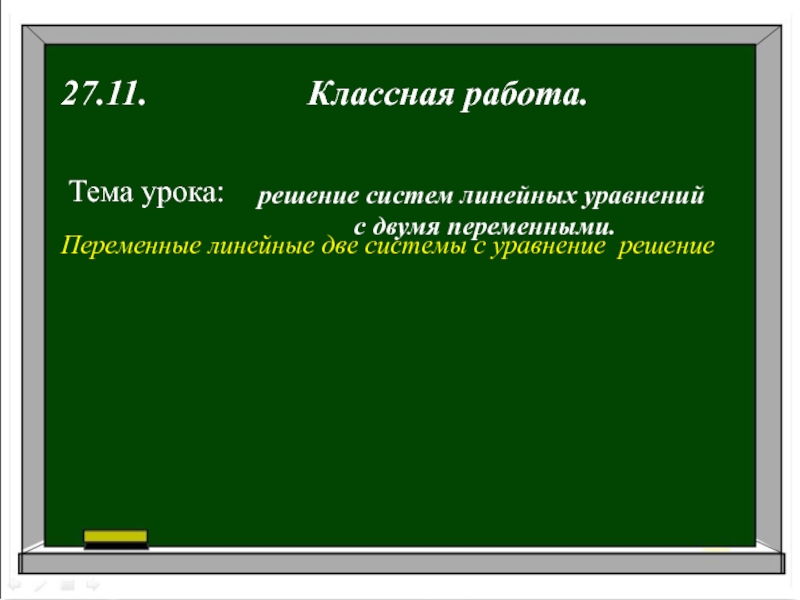 27.11. Классная работа.

Тема урока: решение систем линейных уравнений с двумя переменными.

Переменные линейные две системы с уравнение решение